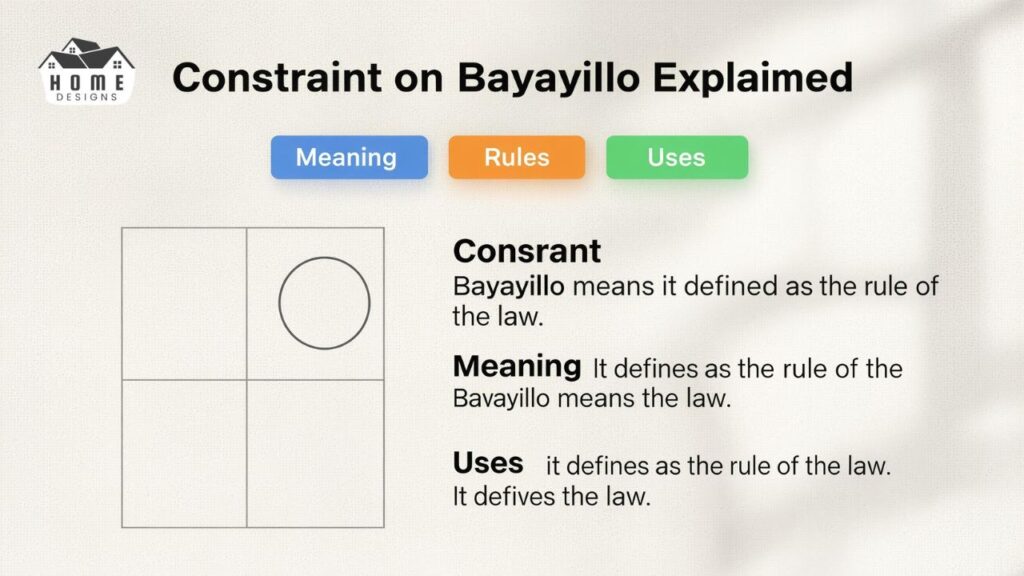 HOME
DESIGNS

Constraint on Bayayillo Explained

Meaning

Rules

Uses

Consrant
Bayayillo means it defined as the rule of the law.

Meaning It defines as the rule of the Bavayillo means the law.

Uses it defines as the rule of the law. It defives the law.